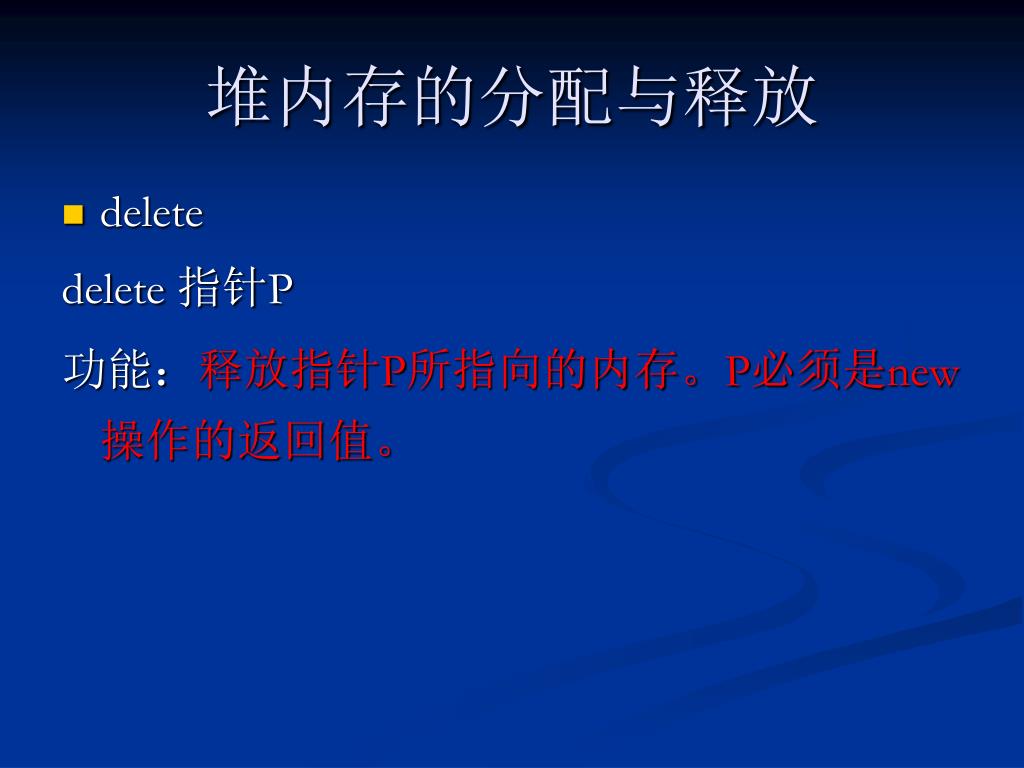 堆内存的分配与释放

delete

delete 指针P

功能：释放指针P所指向的内存。P必须是new操作的返回值。